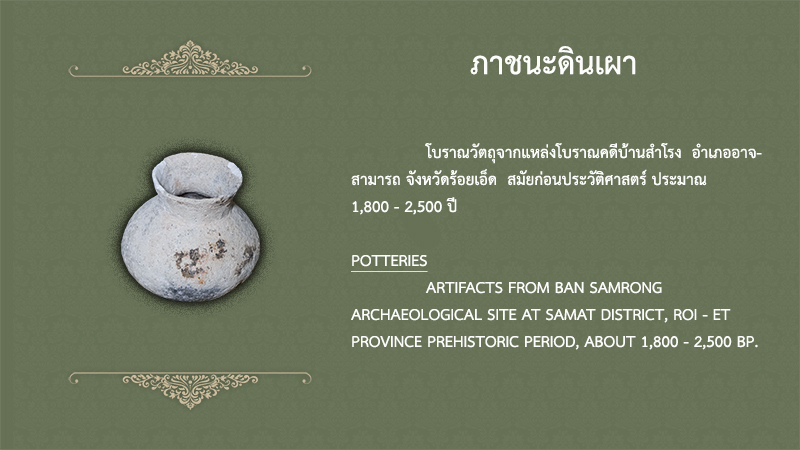 ภาชนะดินเผา

โบราณวัตถุจากแหล่งโบราณคดีบ้านสำโรง อำเภออาจสามารถ จังหวัดร้อยเอ็ด สมัยก่อนประวัติศาสตร์ ประมาณ 1,800 - 2,500 ปี

POTTERIES

ARTIFACTS FROM BAN SAMRONG ARCHAEOLOGICAL SITE AT SAMAT DISTRICT, ROI - ET PROVINCE PREHISTORIC PERIOD, ABOUT 1,800 - 2,500 BP.